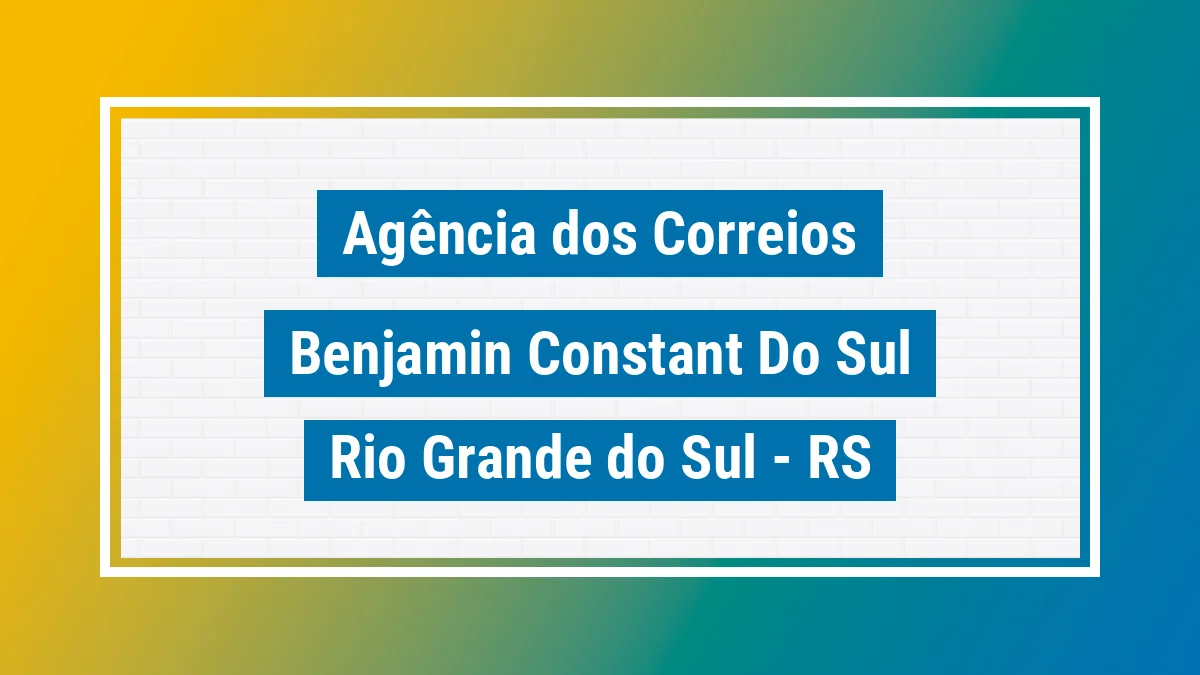 Agência dos Correios

Benjamin Constant Do Sul

Rio Grande do Sul - RS